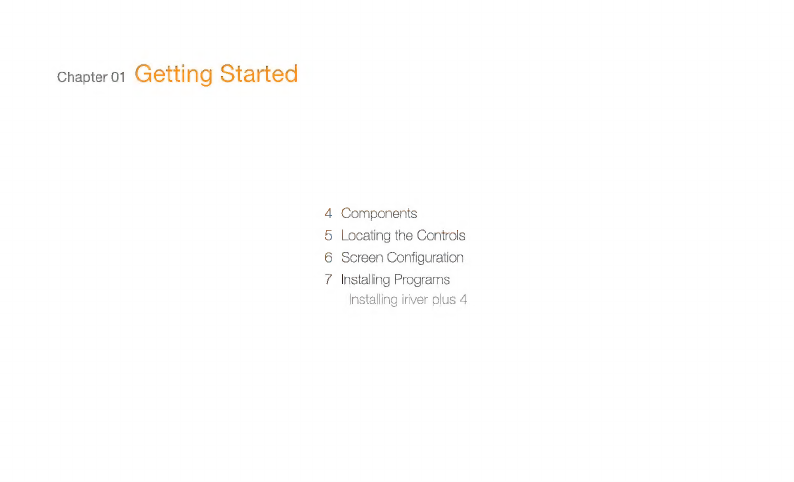 Chapter 01 Getting Started

4 Components
5 Locating the Controls
6 Screen Configuration
7 Installing Programs
Installing iriver plus 4